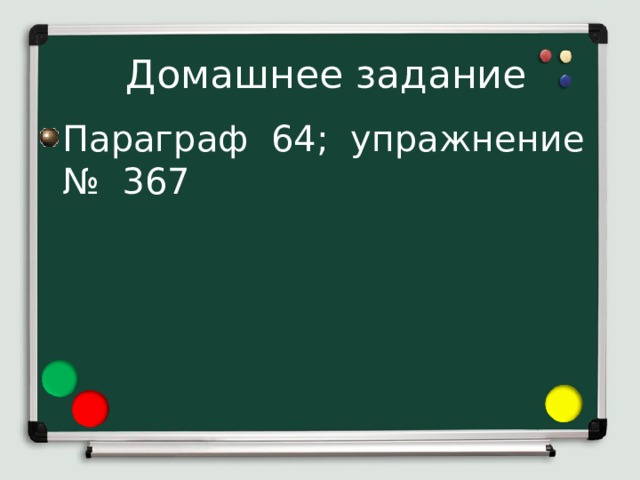 Домашнее задание

Параграф 64; упражнение № 367